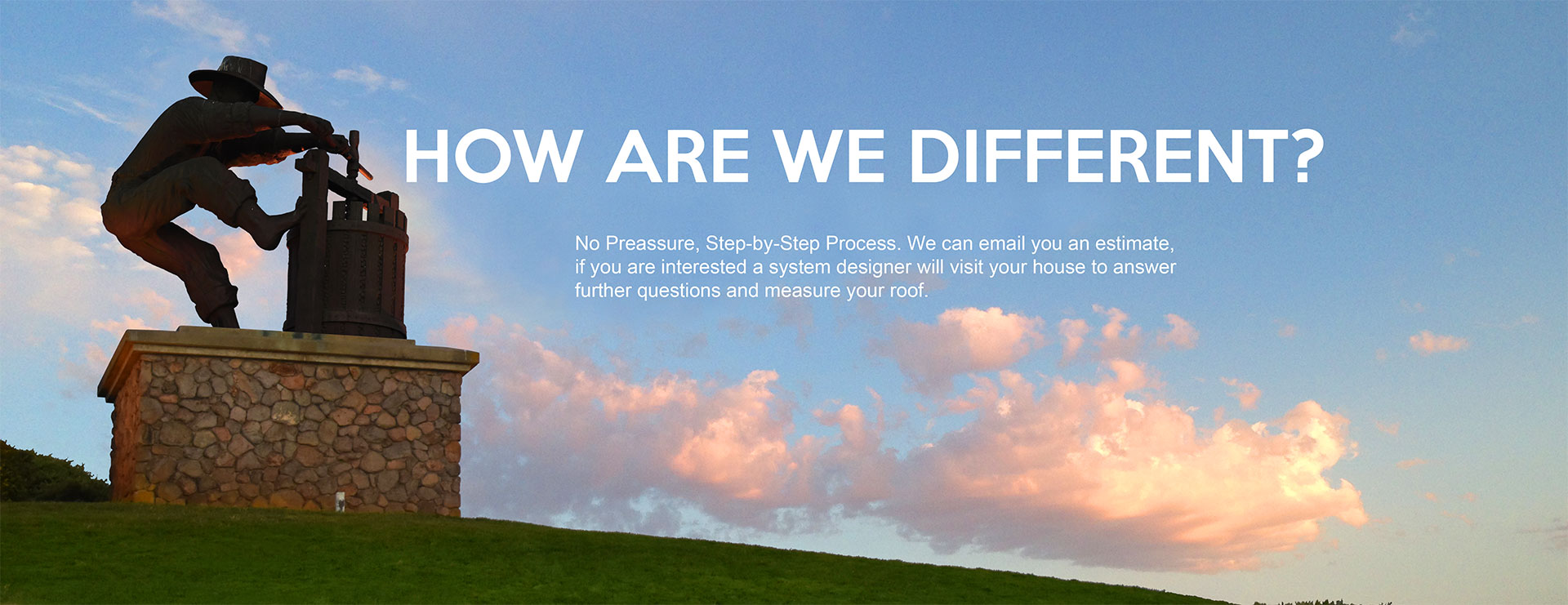 HOW ARE WE DIFFERENT?

No Preassure, Step-by-Step Process. We can email you an estimate, if you are interested a system designer will visit your house to answer further questions and measure your roof.